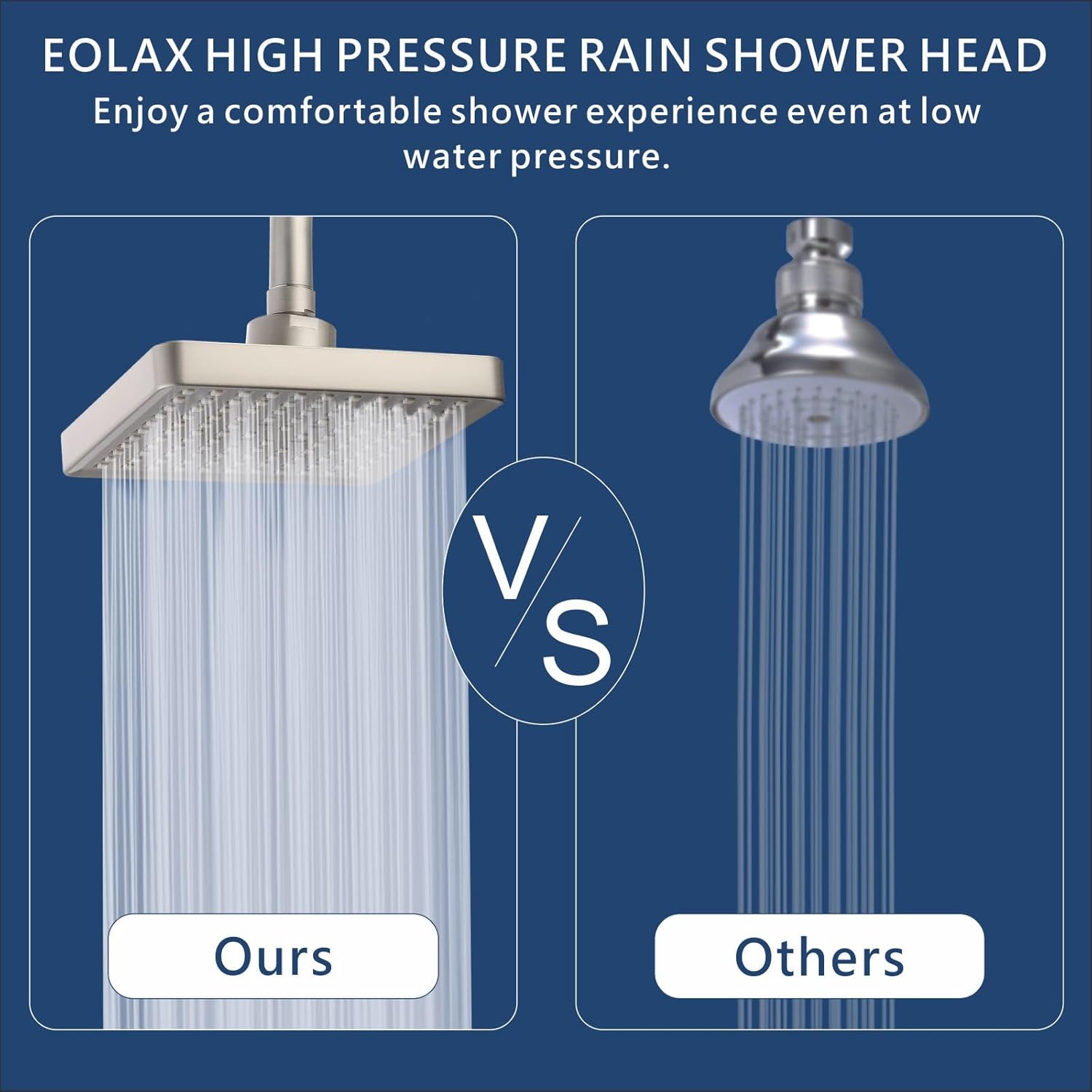 EOLAX HIGH PRESSURE RAIN SHOWER HEAD

Enjoy a comfortable shower experience even at low water pressure.

V/S

Ours

Others